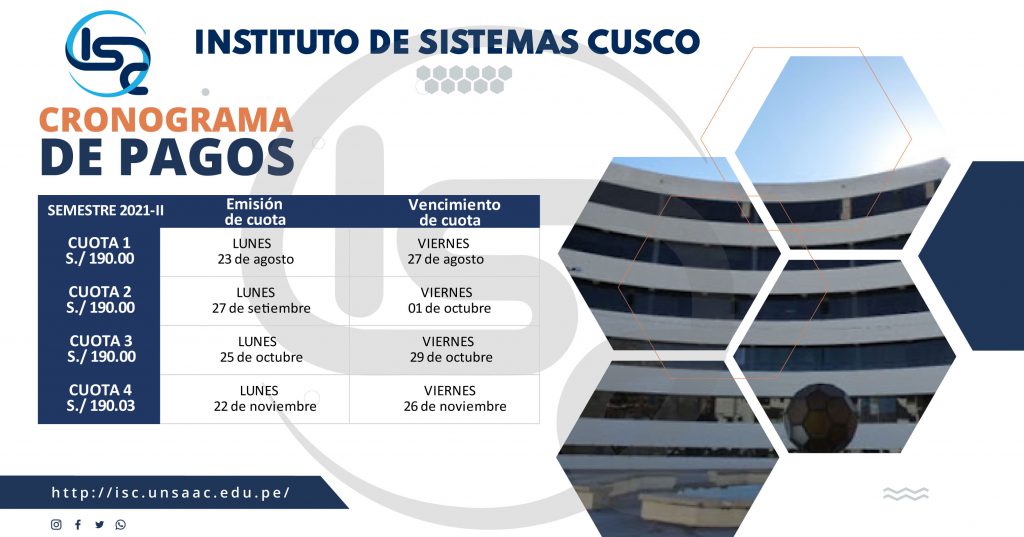 ISC

INSTITUTO DE SISTEMAS CUSCO

CRONOGRAMA
DE PAGOS

| SEMESTRE 2021-II | Emisión de cuota | Vencimiento de cuota |
|---|---|---|
| CUOTA 1 S./ 190.00 | LUNES 23 de agosto | VIERNES 27 de agosto |
| CUOTA 2 S./ 190.00 | LUNES 27 de setiembre | VIERNES 01 de octubre |
| CUOTA 3 S./ 190.00 | LUNES 25 de octubre | VIERNES 29 de octubre |
| CUOTA 4 S./ 190.03 | LUNES 22 de noviembre | VIERNES 26 de noviembre |

http://isc.unsaac.edu.pe/